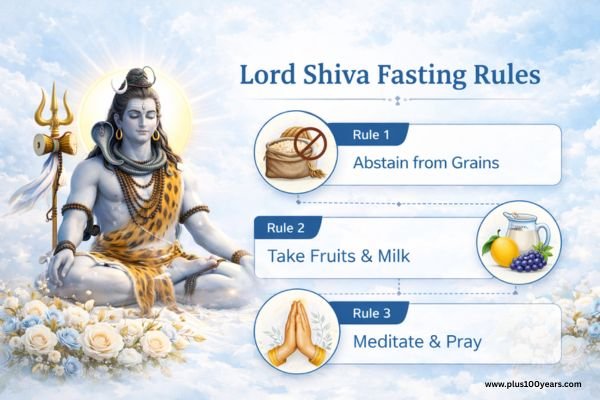 Lord Shiva Fasting Rules

Rule 1
Abstain from Grains

Rule 2
Take Fruits & Milk

Rule 3
Meditate & Pray

www.plus100years.com